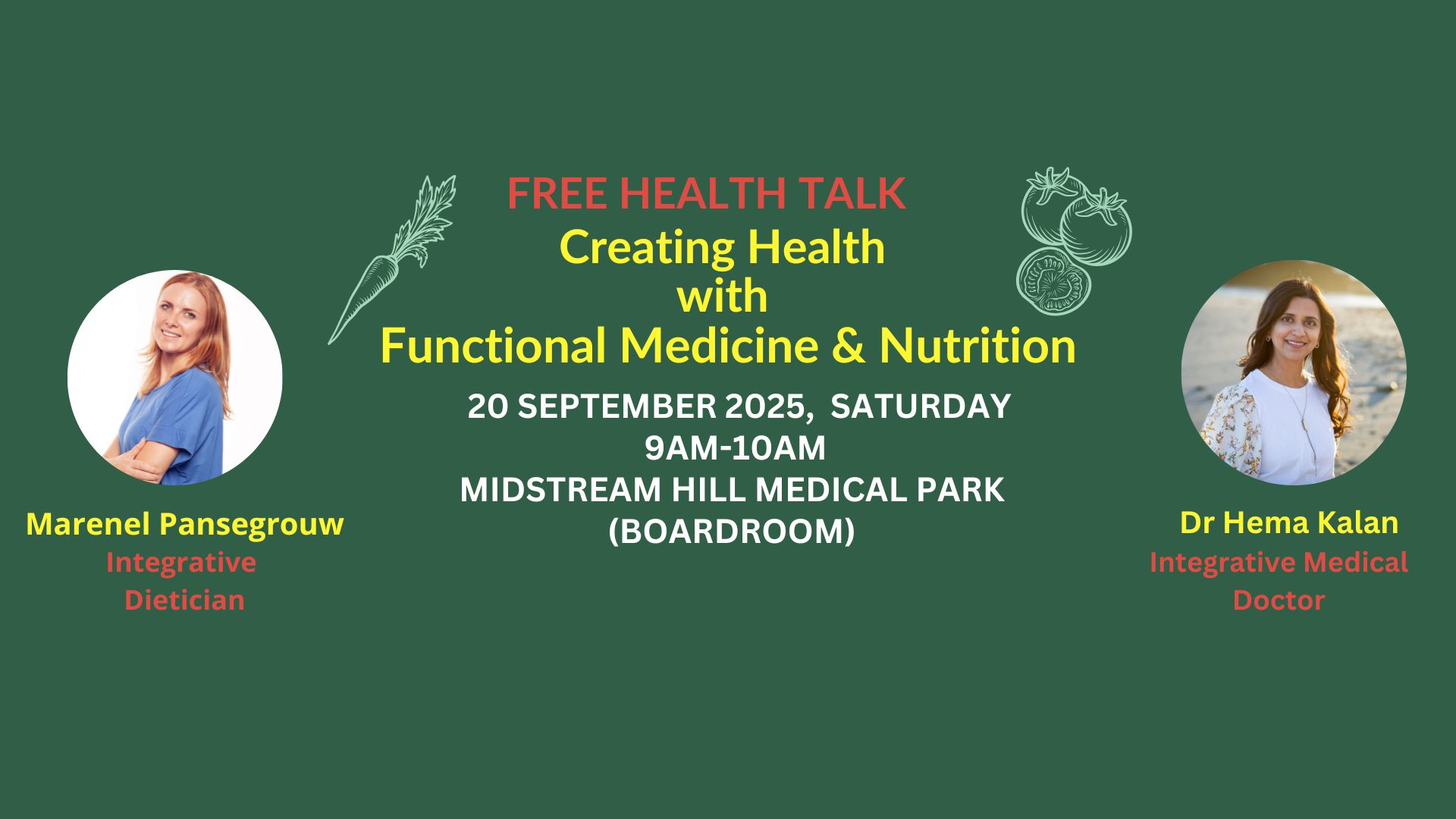 FREE HEALTH TALK
Creating Health
with
Functional Medicine & Nutrition
20 SEPTEMBER 2025, SATURDAY
9AM-10AM
MIDSTREAM HILL MEDICAL PARK
(BOARDROOM)

Marenel Pansegrouw
Integrative
Dietician

Dr Hema Kalan
Integrative Medical
Doctor